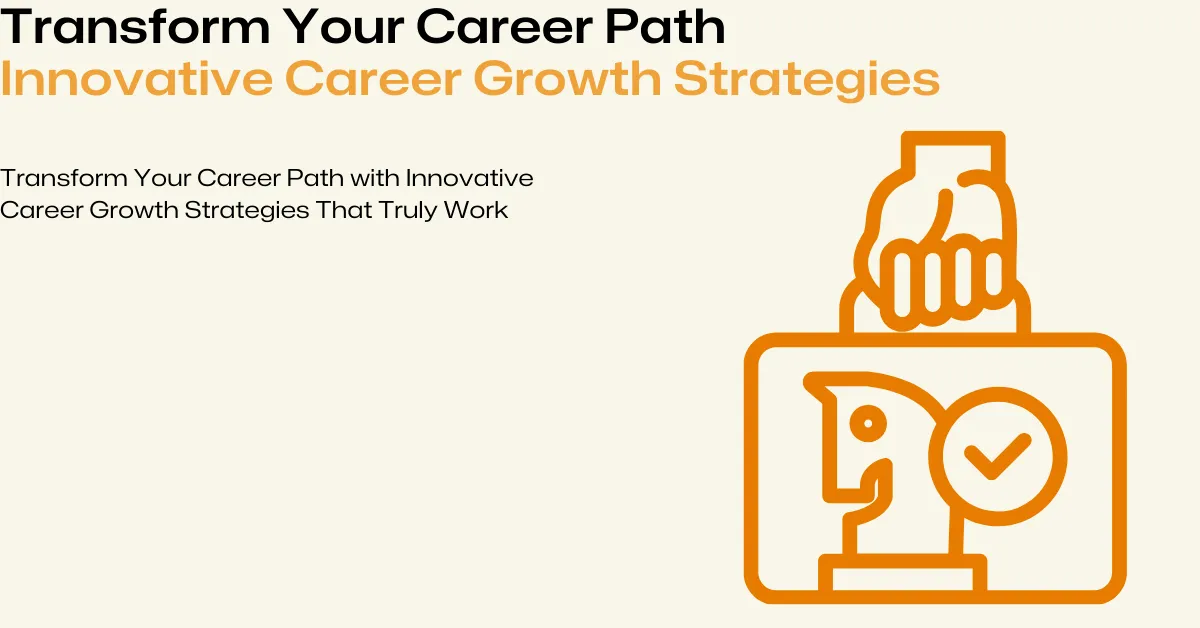 Transform Your Career Path
Innovative Career Growth Strategies

Transform Your Career Path with Innovative Career Growth Strategies That Truly Work